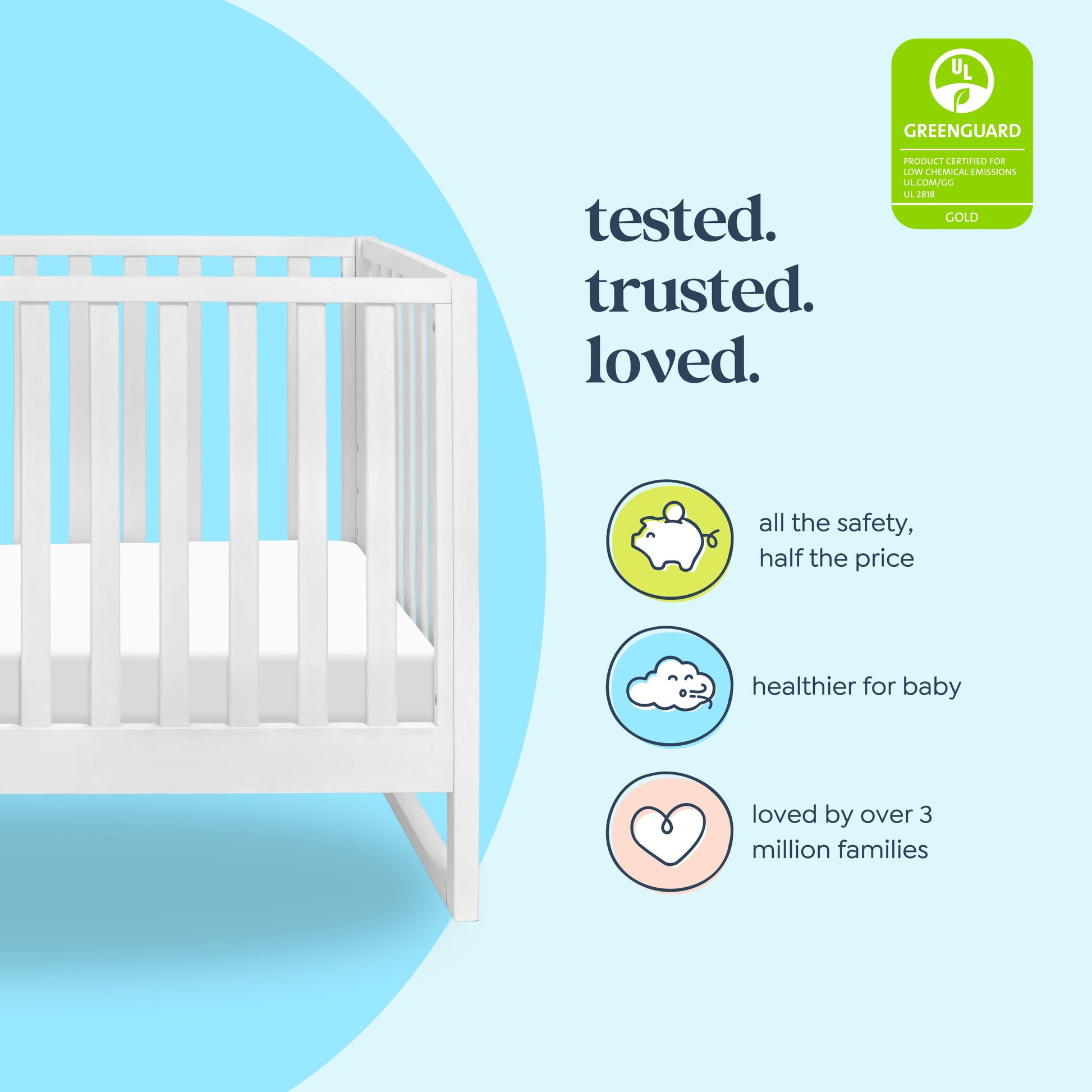 UL

GREENGUARD

PRODUCT CERTIFIED FOR LOW CHEMICAL EMISSIONS
UL.COM/GG
UL 2818

GOLD

tested.
trusted.
loved.

all the safety, half the price

healthier for baby

loved by over 3 million families